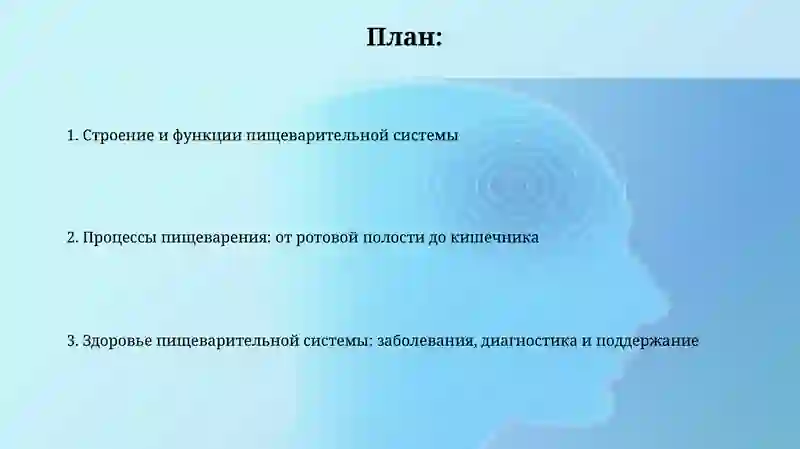 План:

1. Строение и функции пищеварительной системы

2. Процессы пищеварения: от ротовой полости до кишечника

3. Здоровье пищеварительной системы: заболевания, диагностика и поддержание